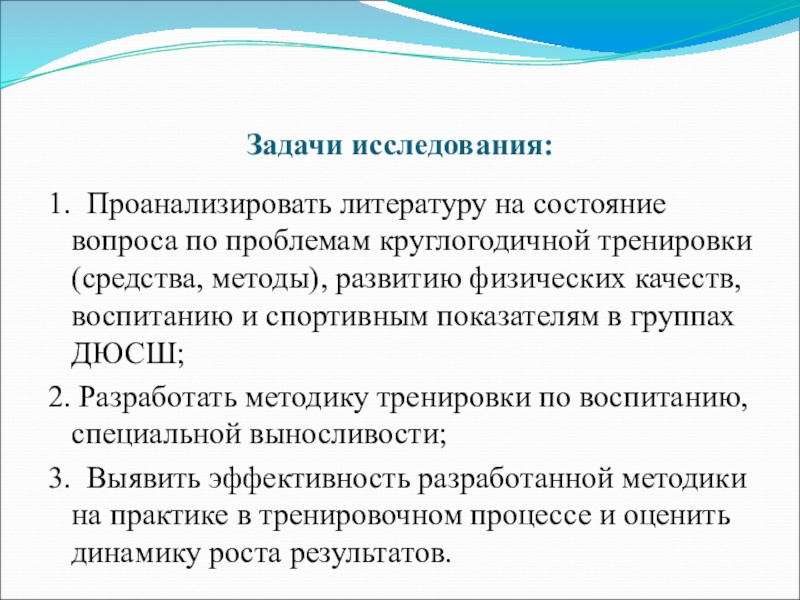 Задачи исследования:

1. Проанализировать литературу на состояние вопроса по проблемам круглогодичной тренировки (средства, методы), развитию физических качеств, воспитанию и спортивным показателям в группах ДЮСШ;

2. Разработать методику тренировки по воспитанию, специальной выносливости;

3. Выявить эффективность разработанной методики на практике в тренировочном процессе и оценить динамику роста результатов.